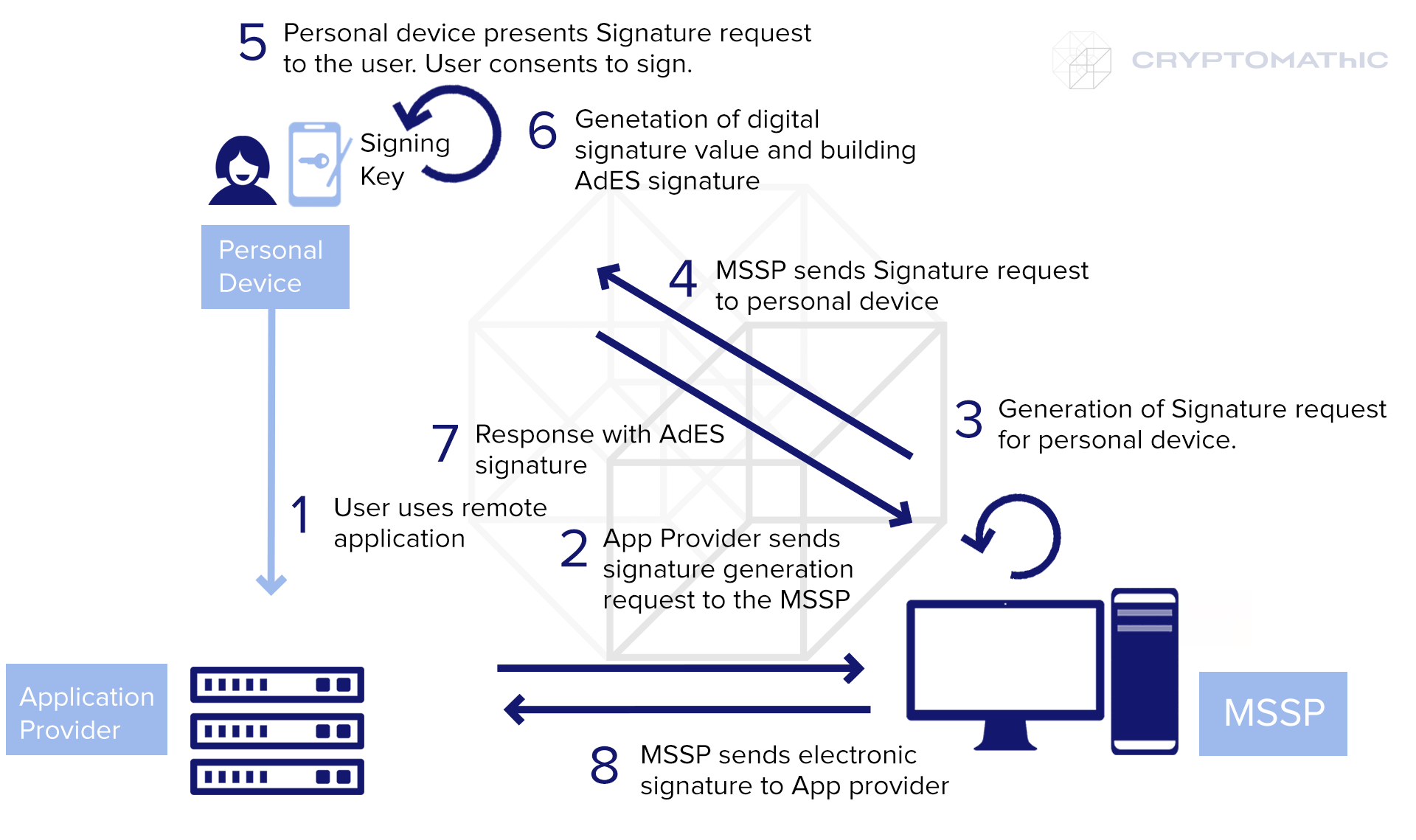 5 Personal device presents Signature request to the user. User consents to sign.

CRYPTOMAThIC

Signing Key

6 Genetation of digital signature value and building AdES signature

Personal Device

4 MSSP sends Signature request to personal device

3 Generation of Signature request for personal device.

7 Response with AdES signature

1 User uses remote application

2 App Provider sends signature generation request to the MSSP

Application Provider

MSSP

8 MSSP sends electronic signature to App provider